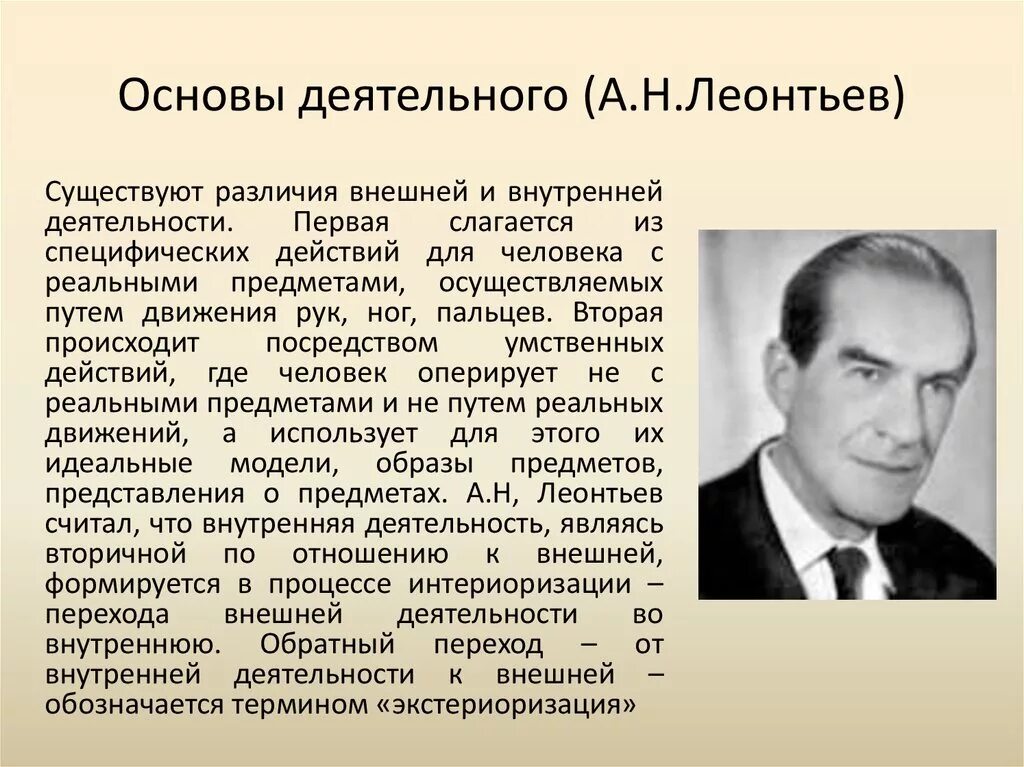 Основы деятельного (А.Н.Леонтьев)

Существуют различия внешней и внутренней деятельности. Первая слагается из специфических действий для человека с реальными предметами, осуществляемых путем движения рук, ног, пальцев. Вторая происходит посредством умственных действий, где человек оперирует не с реальными предметами и не путем реальных движений, а использует для этого их идеальные модели, образы предметов, представления о предметах. А.Н, Леонтьев считал, что внутренняя деятельность, являясь вторичной по отношению к внешней, формируется в процессе интериоризации – перехода внешней деятельности во внутреннюю. Обратный переход – от внутренней деятельности к внешней – обозначается термином «экстериоризация»